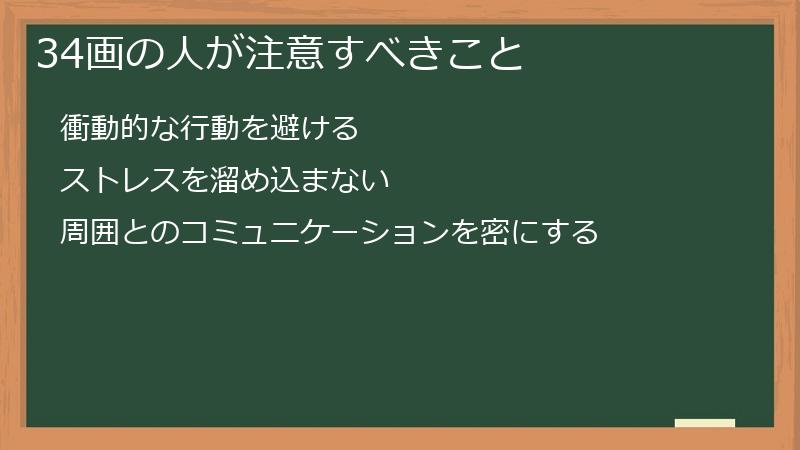 34画の人が注意すべきこと

衝動的な行動を避ける

ストレスを溜め込まない

周囲とのコミュニケーションを密にする